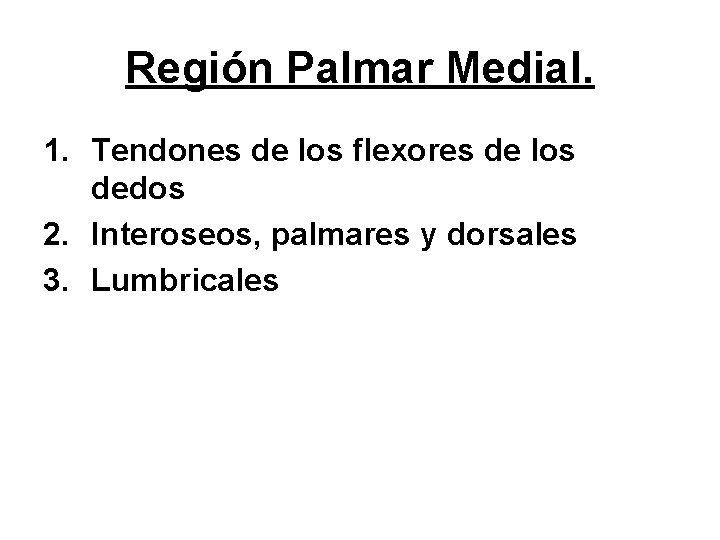 Región Palmar Medial.

1. Tendones de los flexores de los dedos
2. Interoseos, palmares y dorsales
3. Lumbricales